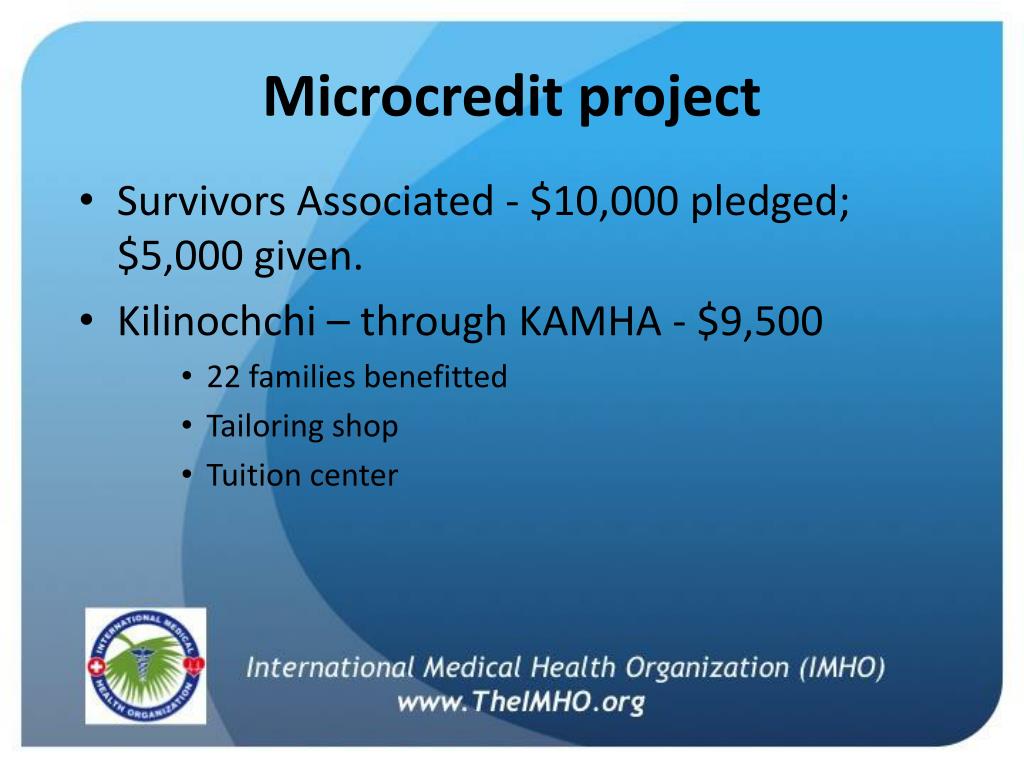 Microcredit project

• Survivors Associated - \$10,000 pledged; \$5,000 given.
• Kilinochchi – through KAMHA - \$9,500
  • 22 families benefitted
  • Tailoring shop
  • Tuition center

INTERNATIONAL MEDICAL HEALTH ORGANIZATION

International Medical Health Organization (IMHO)
www.TheIMHO.org